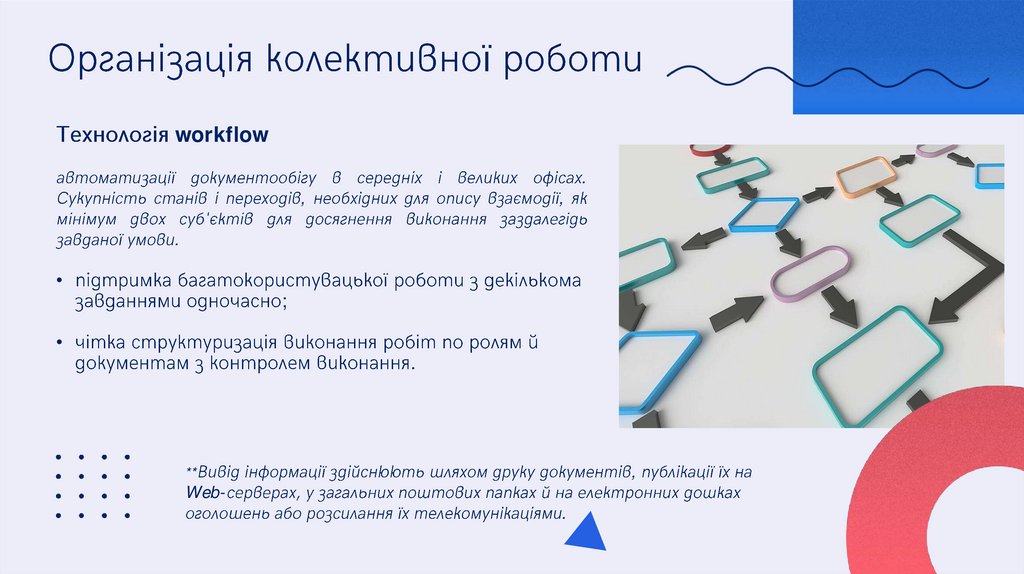 Організація колективної роботи

Технологія workflow

автоматизації документообігу в середніх і великих офісах. Сукупність станів і переходів, необхідних для опису взаємодії, як мінімум двох суб'єктів для досягнення виконання заздалегідь завданої умови.

• підтримка багатокористувацької роботи з декількома завданнями одночасно;

• чітка структуризація виконання робіт по ролям й документам з контролем виконання.

**Вивід інформації здійснюють шляхом друку документів, публікації їх на Web-серверах, у загальних поштових папках й на електронних дошках оголошень або розсилання їх телекомунікаціями.